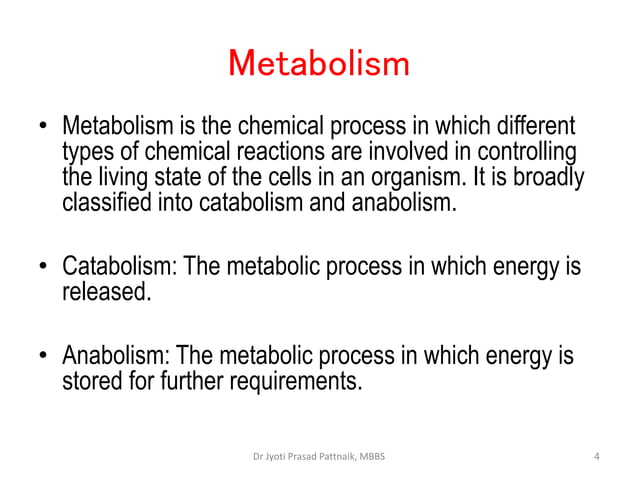 Metabolism

• Metabolism is the chemical process in which different types of chemical reactions are involved in controlling the living state of the cells in an organism. It is broadly classified into catabolism and anabolism.

• Catabolism: The metabolic process in which energy is released.

• Anabolism: The metabolic process in which energy is stored for further requirements.

Dr Jyoti Prasad Pattnaik, MBBS

4